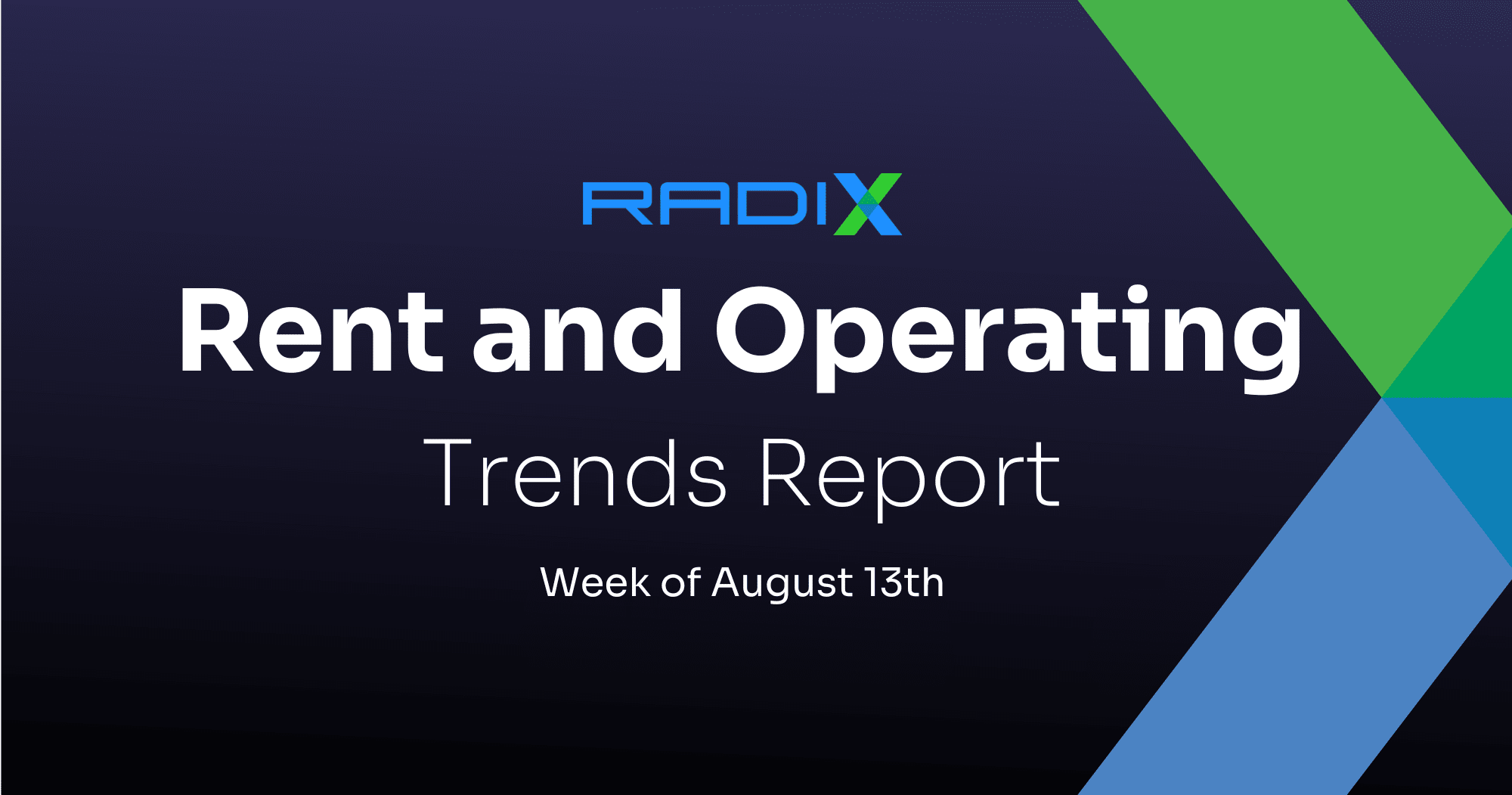 RADIX

Rent and Operating

Trends Report

Week of August 13th